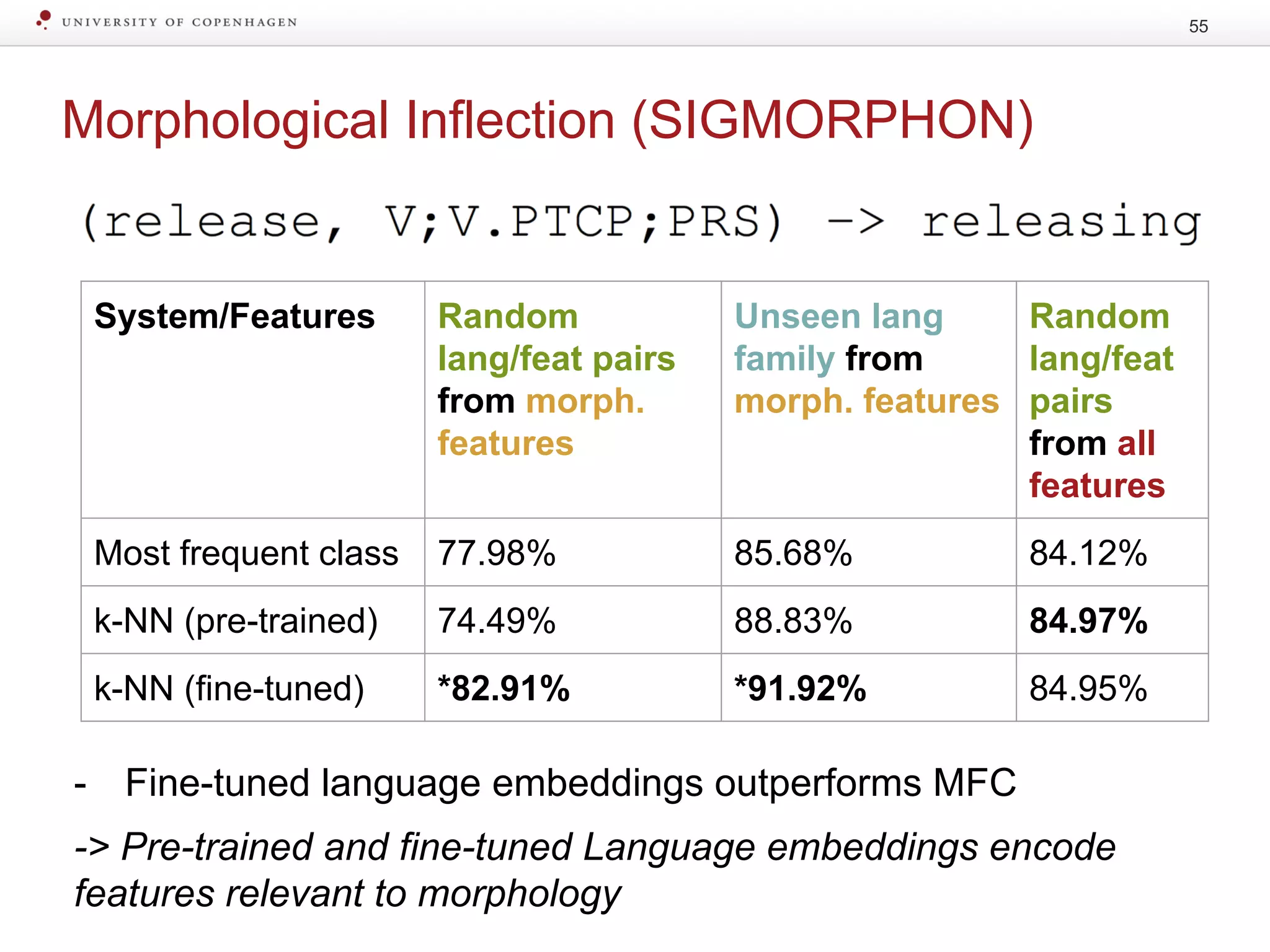 UNIVERSITY OF COPENHAGEN

55

Morphological Inflection (SIGMORPHON)

(release, V;V.PTCP;PRS) -> releasing

| System/Features | Random lang/feat pairs from morph. features | Unseen lang family from morph. features | Random lang/feat pairs from all features |
|---|---|---|---|
| Most frequent class | 77.98% | 85.68% | 84.12% |
| k-NN (pre-trained) | 74.49% | 88.83% | 84.97% |
| k-NN (fine-tuned) | *82.91% | *91.92% | 84.95% |

- Fine-tuned language embeddings outperforms MFC

-> Pre-trained and fine-tuned Language embeddings encode features relevant to morphology